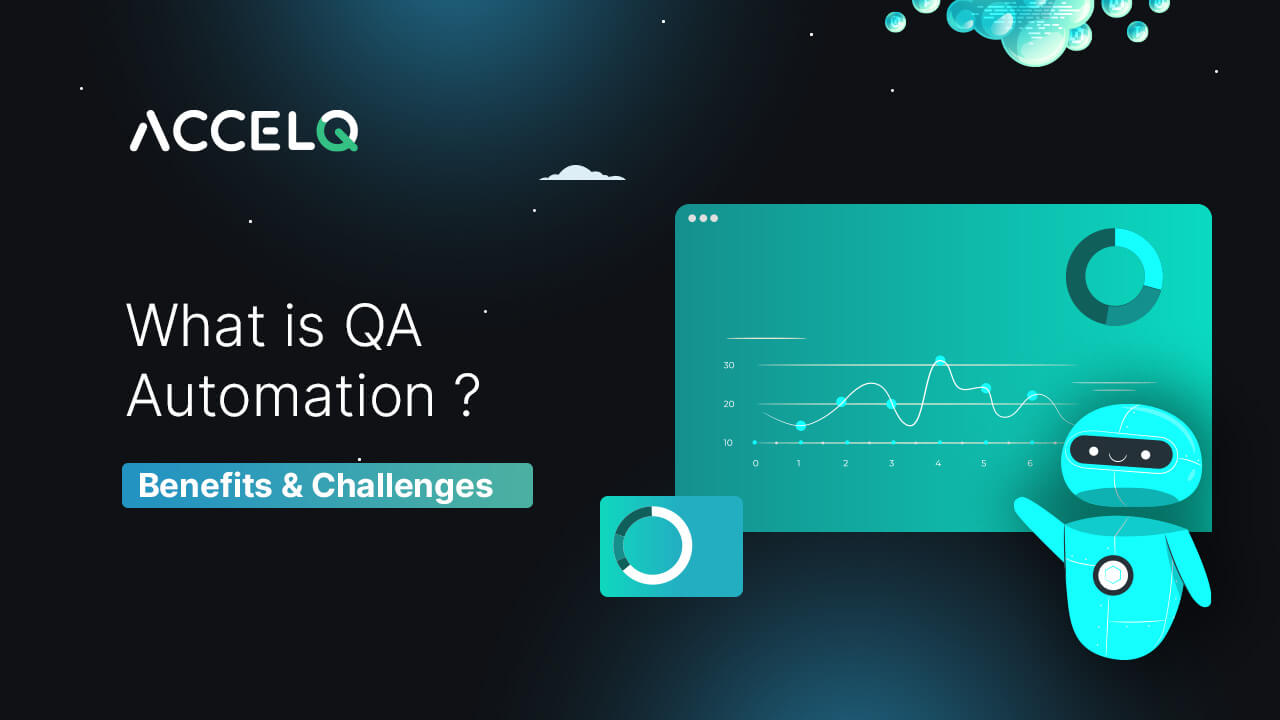 ACCELQ

What is QA Automation ?

Benefits & Challenges

30
20
10
0 1 2 3 4 5 6